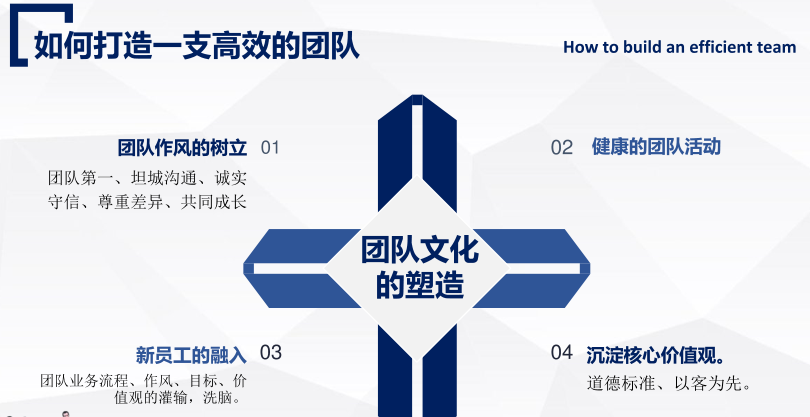 如何打造一支高效的团队

How to build an efficient team

团队作风的树立 01

团队第一、坦城沟通、诚实守信、尊重差异、共同成长

02 健康的团队活动

团队文化的塑造

新员工的融入 03

团队业务流程、作风、目标、价值观的灌输，洗脑。

04 沉淀核心价值观。

道德标准、以客为先。